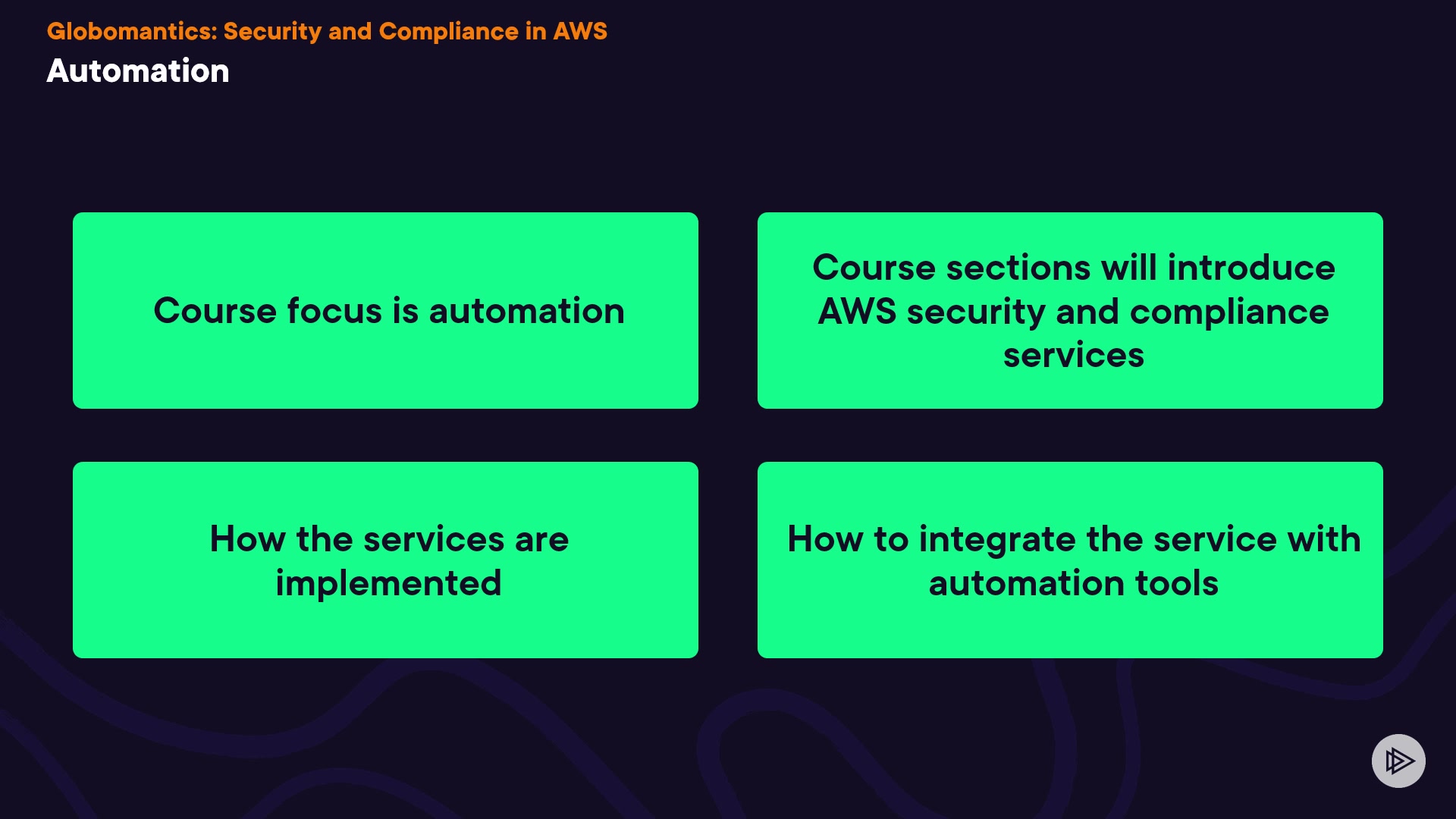 Globomantics: Security and Compliance in AWS
Automation

Course focus is automation

Course sections will introduce AWS security and compliance services

How the services are implemented

How to integrate the service with automation tools